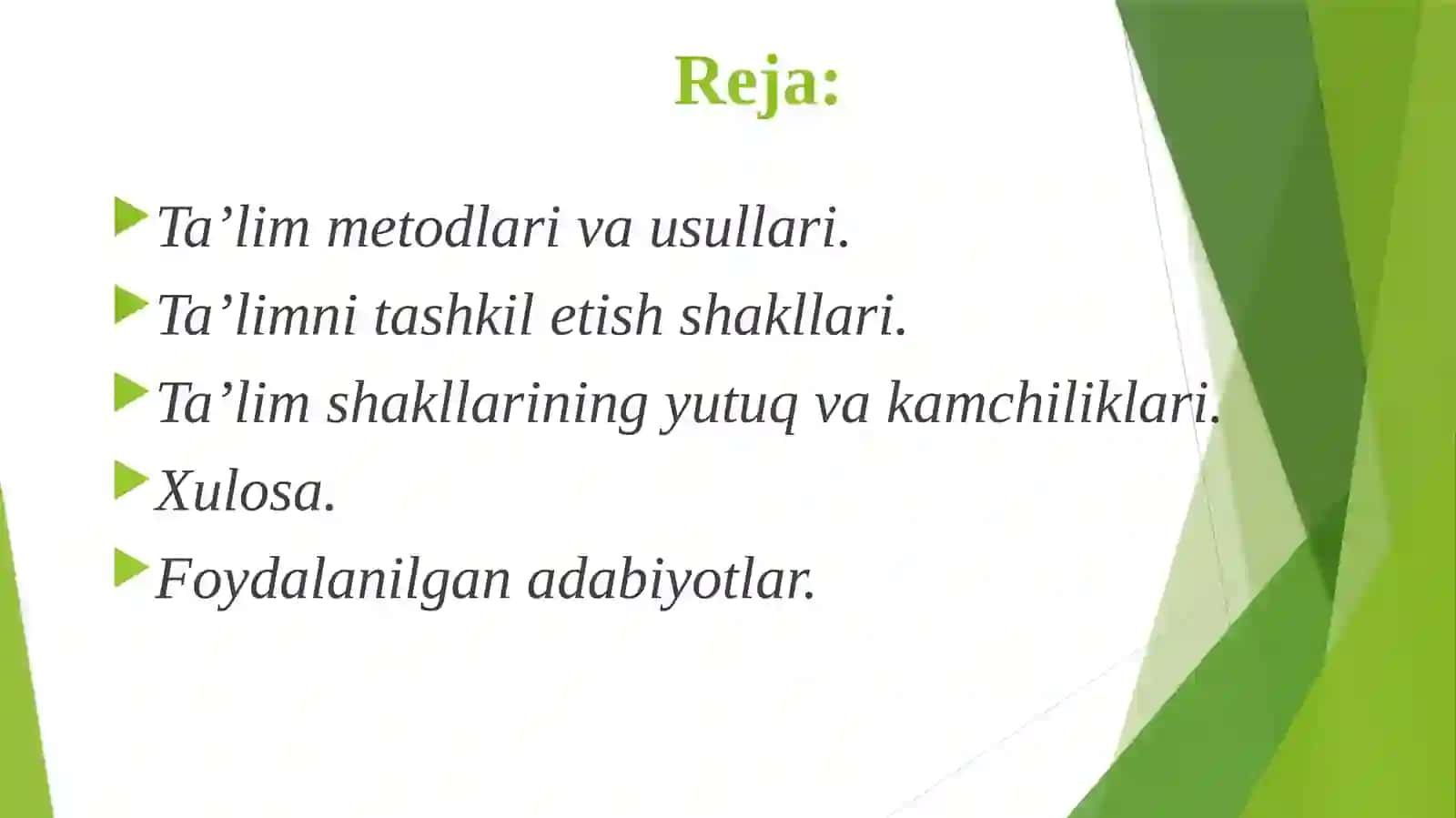 Reja:

Ta’lim metodlari va usullari.

Ta’limni tashkil etish shakllari.

Ta’lim shakllarining yutuq va kamchiliklari.

Xulosa.

Foydalanilgan adabiyotlar.